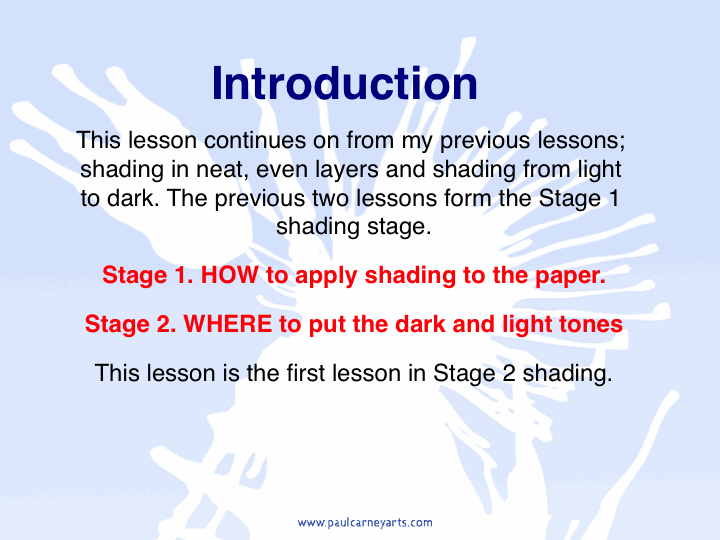 Introduction

This lesson continues on from my previous lessons; shading in neat, even layers and shading from light to dark. The previous two lessons form the Stage 1 shading stage.

Stage 1. HOW to apply shading to the paper.

Stage 2. WHERE to put the dark and light tones

This lesson is the first lesson in Stage 2 shading.

www.paulcarneyarts.com